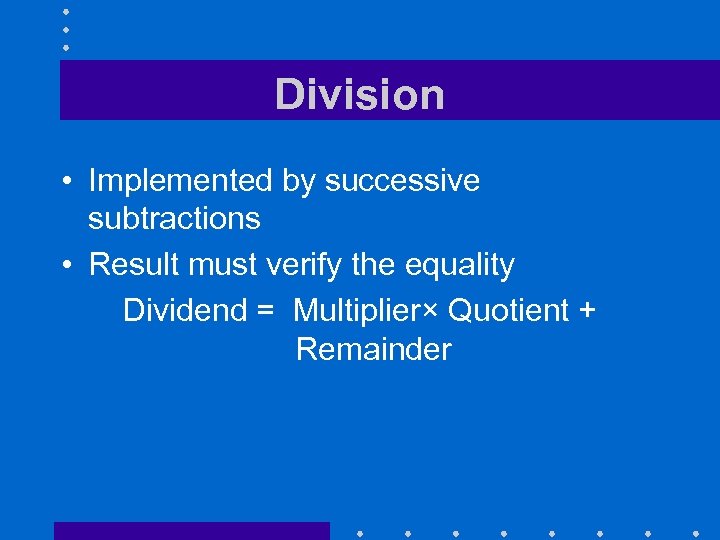 Division

• Implemented by successive subtractions

• Result must verify the equality

Dividend = Multiplier× Quotient + Remainder